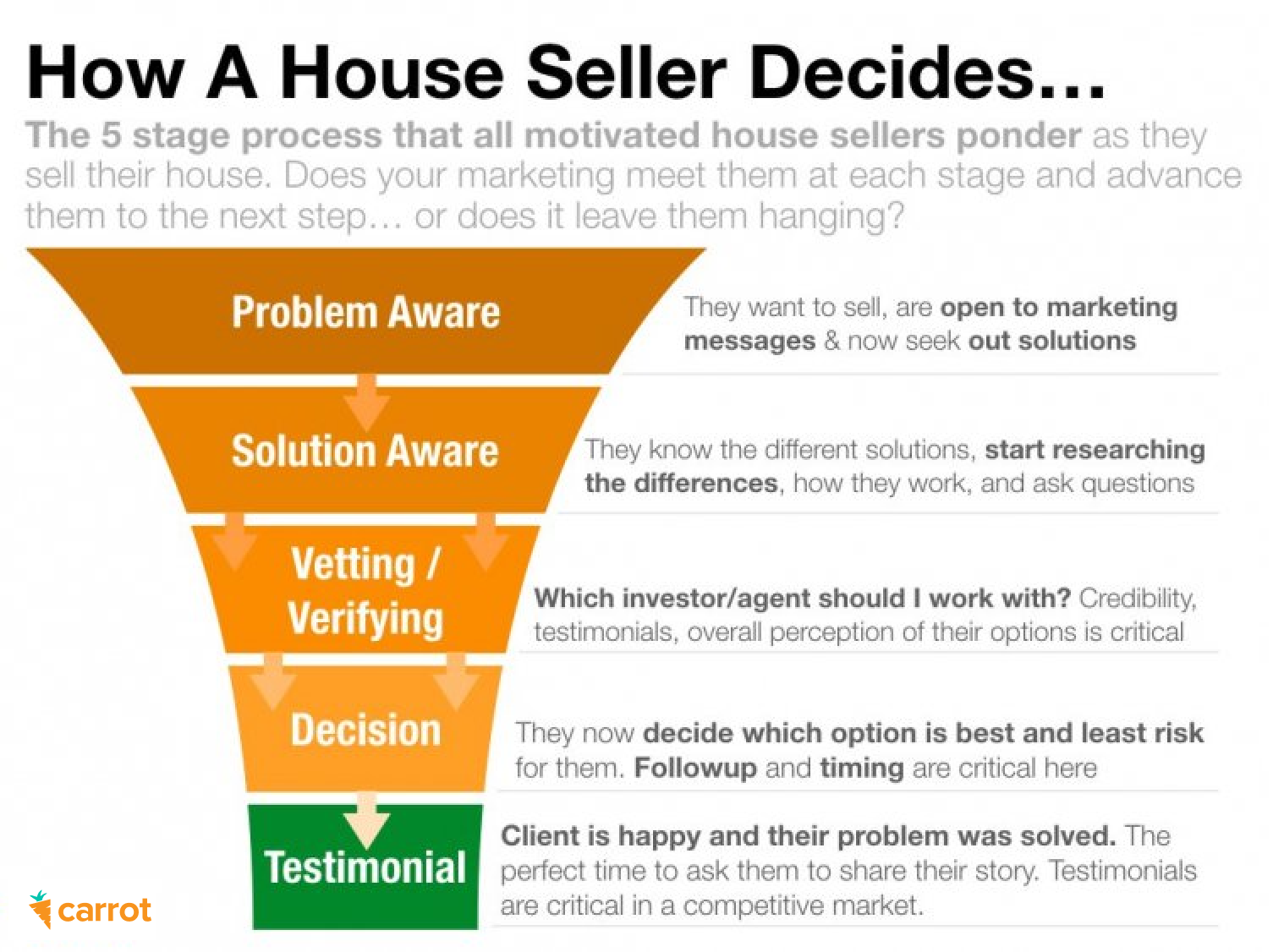 How A House Seller Decides…

The 5 stage process that all motivated house sellers ponder as they sell their house. Does your marketing meet them at each stage and advance them to the next step… or does it leave them hanging?

Problem Aware

They want to sell, are open to marketing messages & now seek out solutions

Solution Aware

They know the different solutions, start researching the differences, how they work, and ask questions

Vetting / Verifying

Which investor/agent should I work with? Credibility, testimonials, overall perception of their options is critical

Decision

They now decide which option is best and least risk for them. Followup and timing are critical here

Testimonial

Client is happy and their problem was solved. The perfect time to ask them to share their story. Testimonials are critical in a competitive market.

carrot